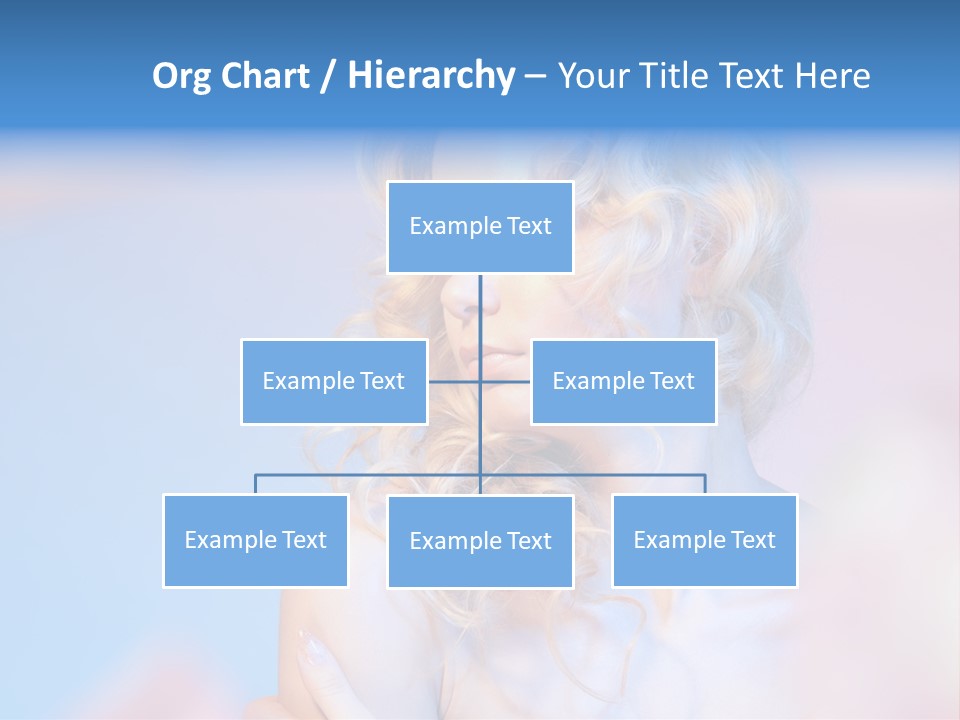 Org Chart / Hierarchy – Your Title Text Here

Example Text

Example Text

Example Text

Example Text

Example Text

Example Text